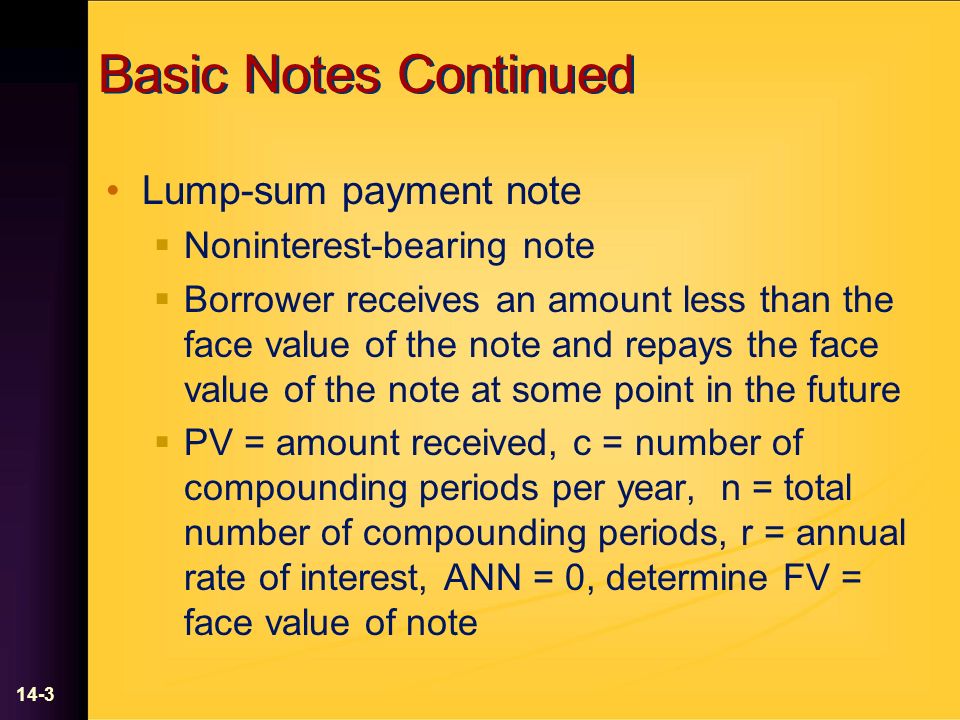 Basic Notes Continued

• Lump-sum payment note
▪ Noninterest-bearing note
▪ Borrower receives an amount less than the face value of the note and repays the face value of the note at some point in the future
▪ PV = amount received, c = number of compounding periods per year, n = total number of compounding periods, r = annual rate of interest, ANN = 0, determine FV = face value of note

14-3